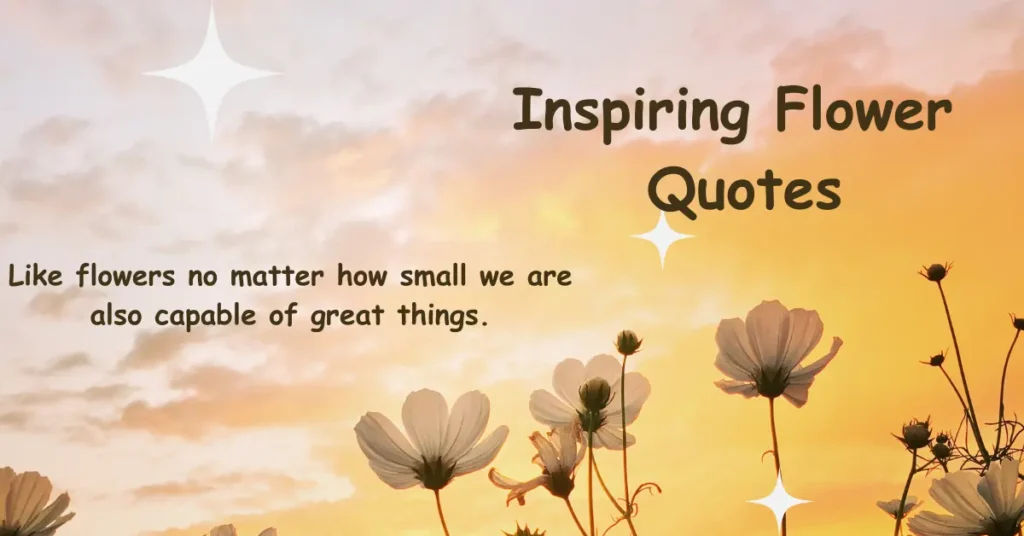 Inspiring Flower Quotes

Like flowers no matter how small we are also capable of great things.